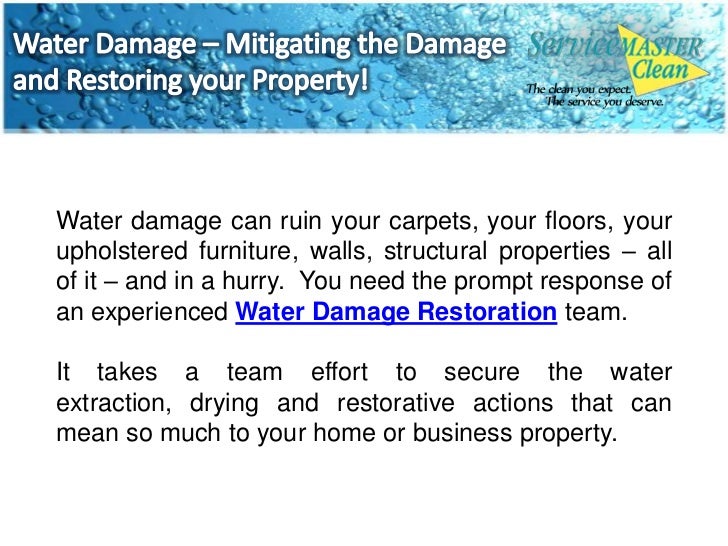 Water Damage – Mitigating the Damage and Restoring your Property!

ServiceMASTER Clean

The clean you expect. The service you deserve.

Water damage can ruin your carpets, your floors, your upholstered furniture, walls, structural properties – all of it – and in a hurry. You need the prompt response of an experienced Water Damage Restoration team.

It takes a team effort to secure the water extraction, drying and restorative actions that can mean so much to your home or business property.